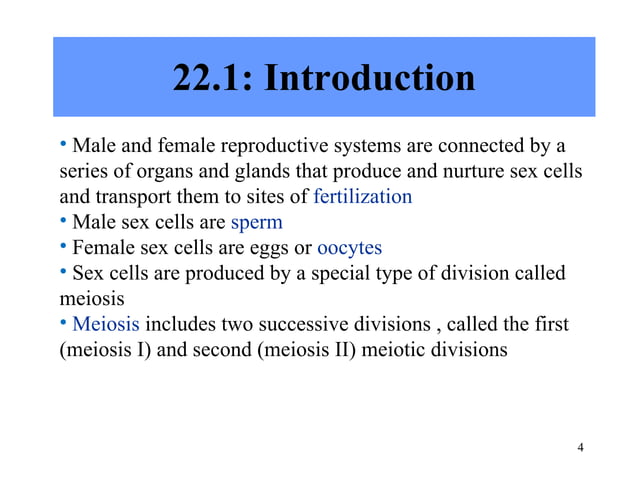 22.1: Introduction

• Male and female reproductive systems are connected by a series of organs and glands that produce and nurture sex cells and transport them to sites of fertilization
• Male sex cells are sperm
• Female sex cells are eggs or oocytes
• Sex cells are produced by a special type of division called meiosis
• Meiosis includes two successive divisions , called the first (meiosis I) and second (meiosis II) meiotic divisions

4